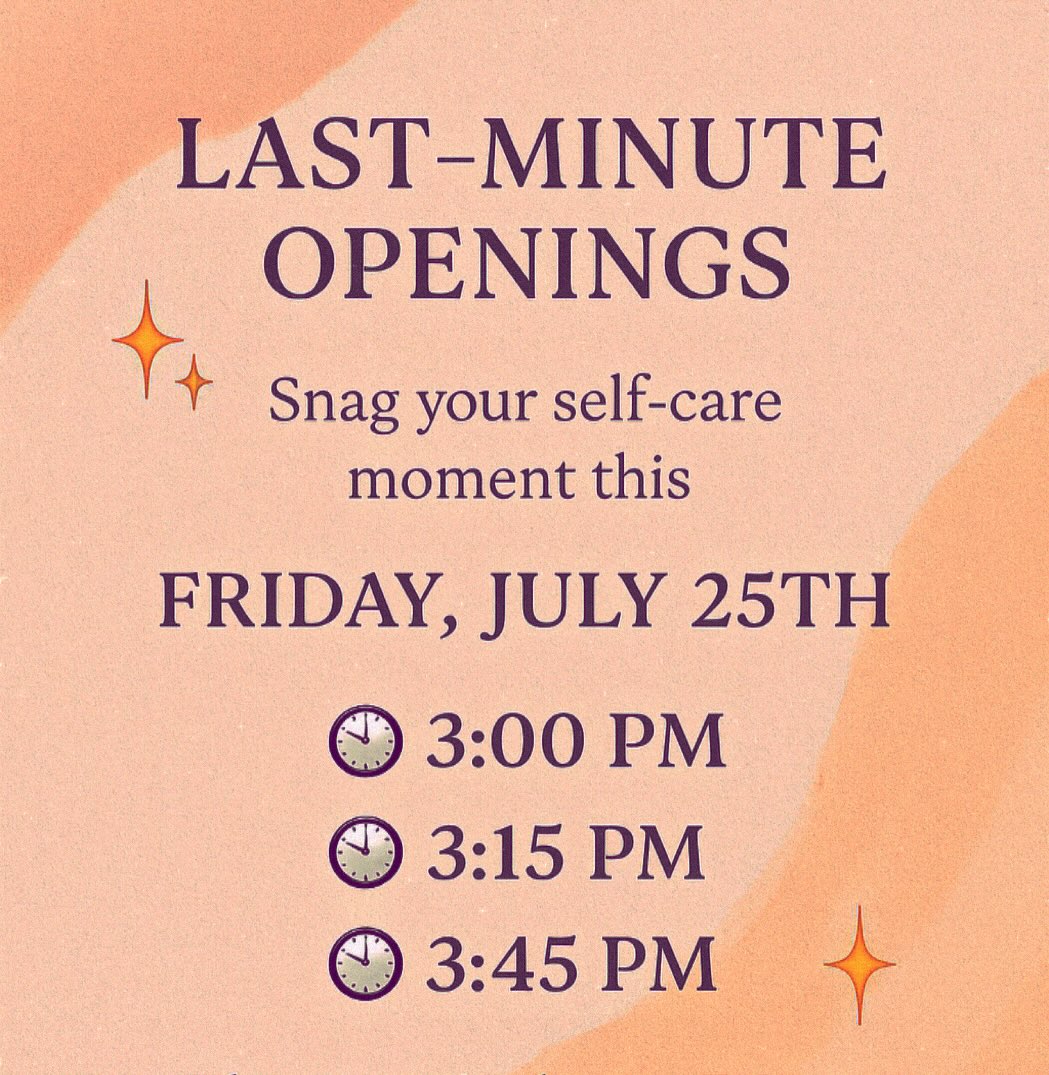 LAST–MINUTE OPENINGS

Snag your self-care moment this

FRIDAY, JULY 25TH

3:00 PM
3:15 PM
3:45 PM